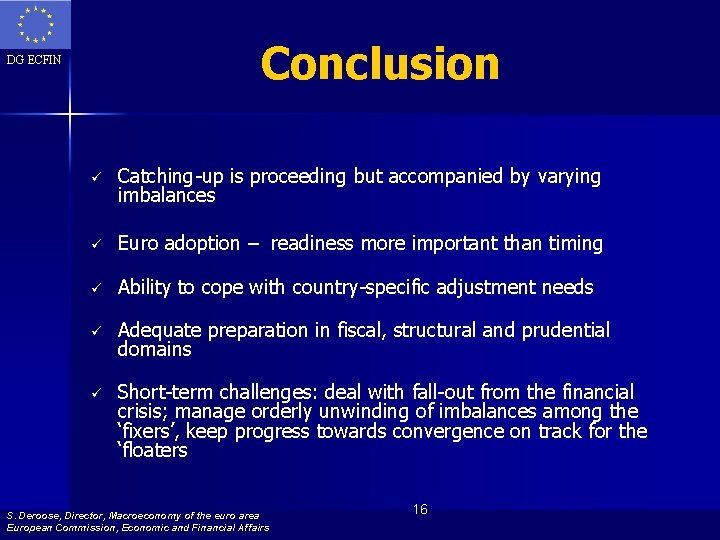 DG ECFIN

Conclusion

✓ Catching-up is proceeding but accompanied by varying imbalances

✓ Euro adoption – readiness more important than timing

✓ Ability to cope with country-specific adjustment needs

✓ Adequate preparation in fiscal, structural and prudential domains

✓ Short-term challenges: deal with fall-out from the financial crisis; manage orderly unwinding of imbalances among the 'fixers', keep progress towards convergence on track for the 'floaters

16

S. Deroose, Director, Macroeconomy of the euro area
European Commission, Economic and Financial Affairs